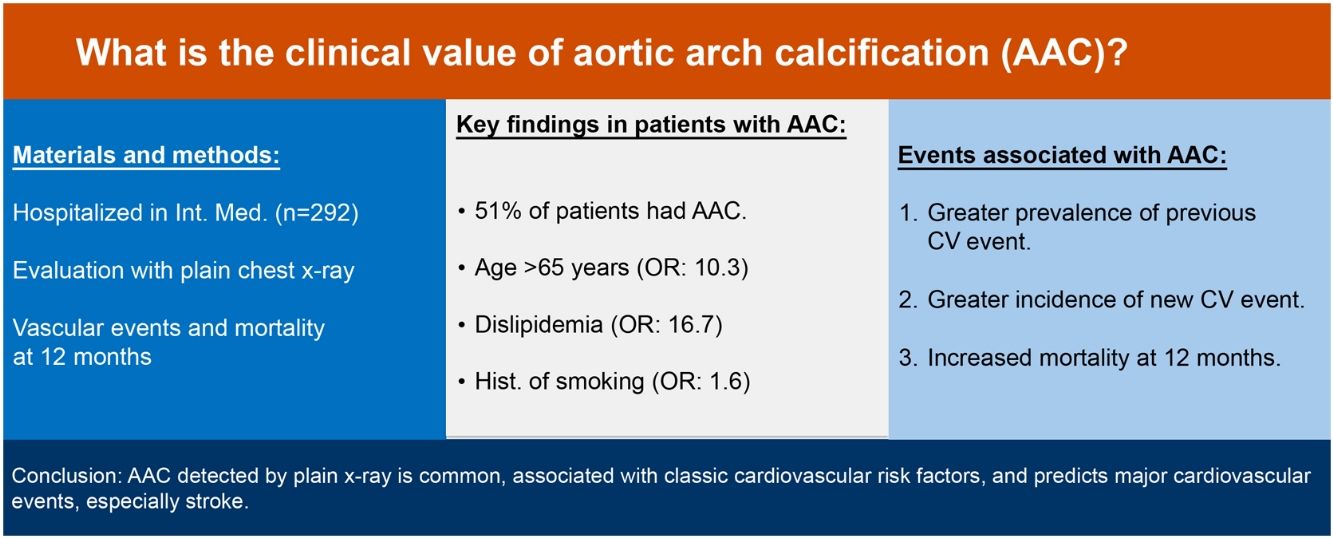 What is the clinical value of aortic arch calcification (AAC)?

Materials and methods:

Hospitalized in Int. Med. (n=292)

Evaluation with plain chest x-ray

Vascular events and mortality at 12 months

Key findings in patients with AAC:

• 51% of patients had AAC.

• Age >65 years (OR: 10.3)

• Dislipidemia (OR: 16.7)

• Hist. of smoking (OR: 1.6)

Events associated with AAC:

1. Greater prevalence of previous CV event.

2. Greater incidence of new CV event.

3. Increased mortality at 12 months.

Conclusion: AAC detected by plain x-ray is common, associated with classic cardiovascular risk factors, and predicts major cardiovascular events, especially stroke.